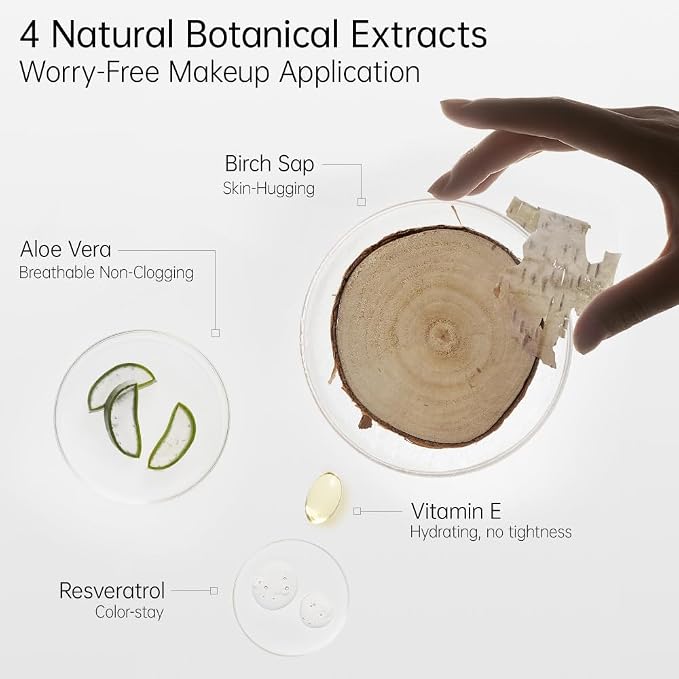 4 Natural Botanical Extracts
Worry-Free Makeup Application

Birch Sap
Skin-Hugging

Aloe Vera
Breathable Non-Clogging

Vitamin E
Hydrating, no tightness

Resveratrol
Color-stay